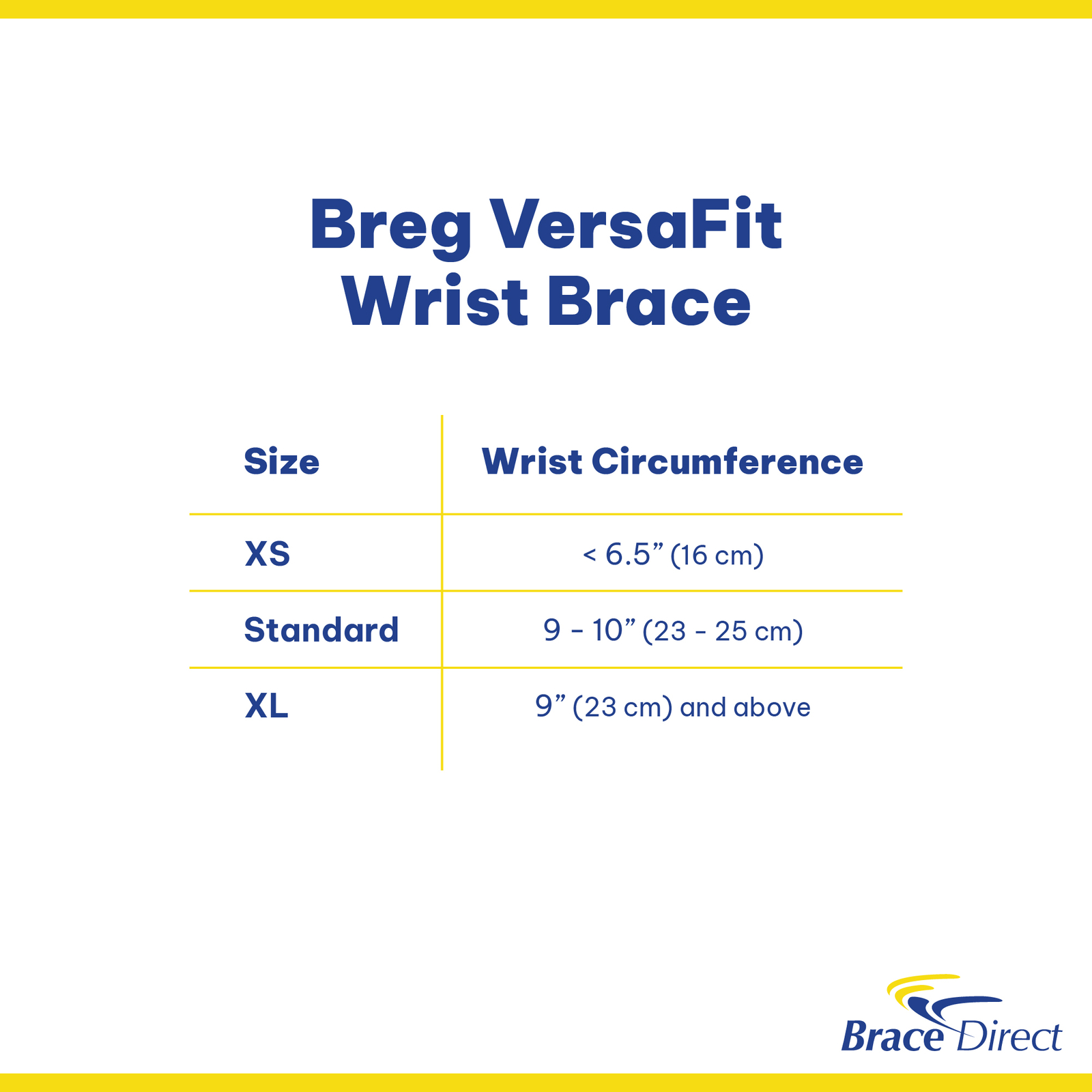 Breg VersaFit Wrist Brace

| Size | Wrist Circumference |
|---|---|
| XS | < 6.5” (16 cm) |
| Standard | 9 - 10” (23 - 25 cm) |
| XL | 9” (23 cm) and above |

Brace Direct